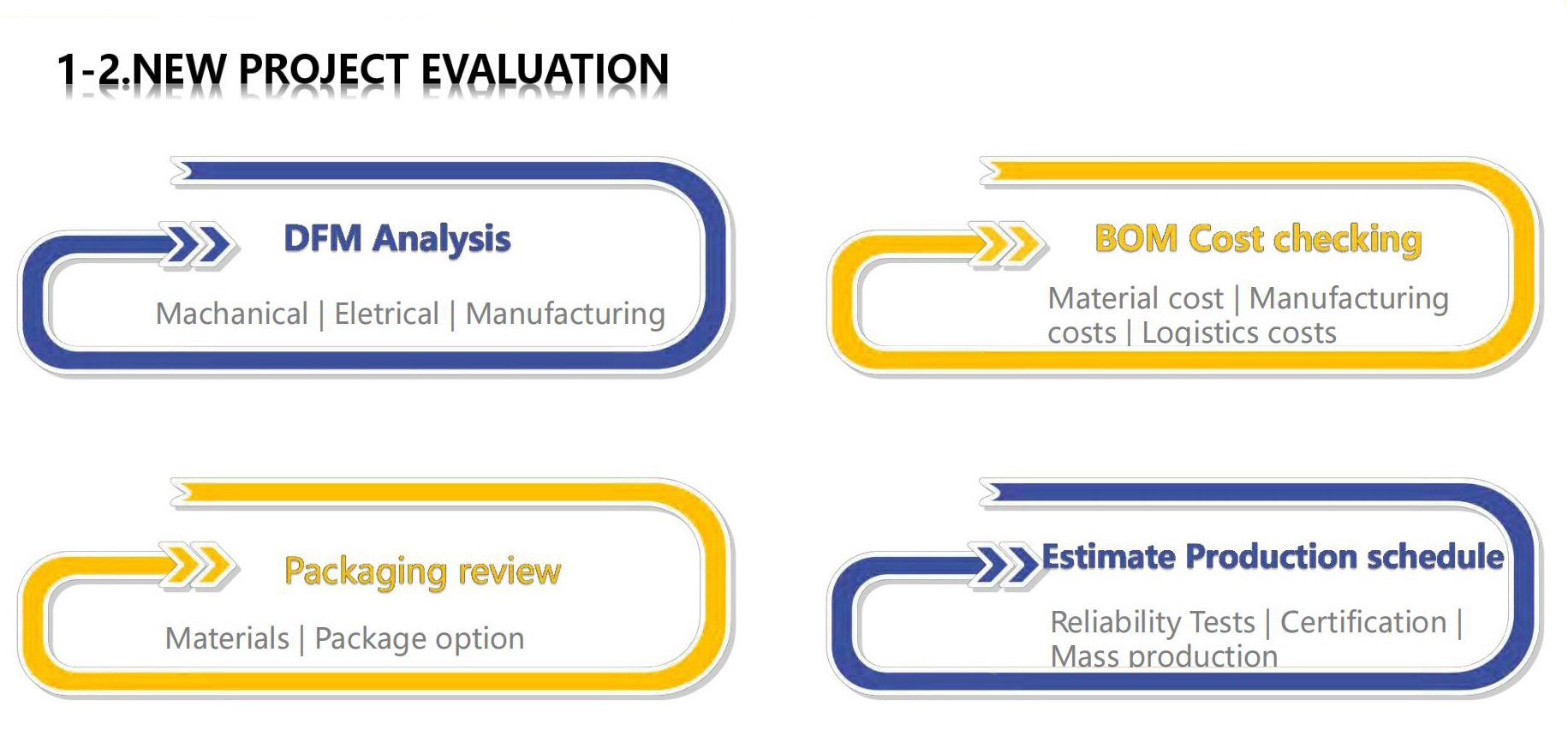 1-2.NEW PROJECT EVALUATION

DFM Analysis

Machanical | Eletrical | Manufacturing

BOM Cost checking

Material cost | Manufacturing costs | Logistics costs

Packaging review

Materials | Package option

Estimate Production schedule

Reliability Tests | Certification | Mass production